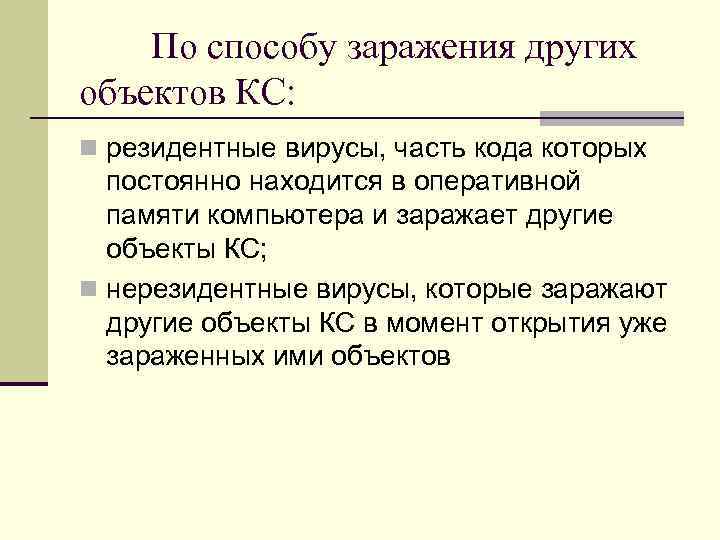 По способу заражения других объектов КС:

резидентные вирусы, часть кода которых постоянно находится в оперативной памяти компьютера и заражает другие объекты КС;

нерезидентные вирусы, которые заражают другие объекты КС в момент открытия уже зараженных ими объектов